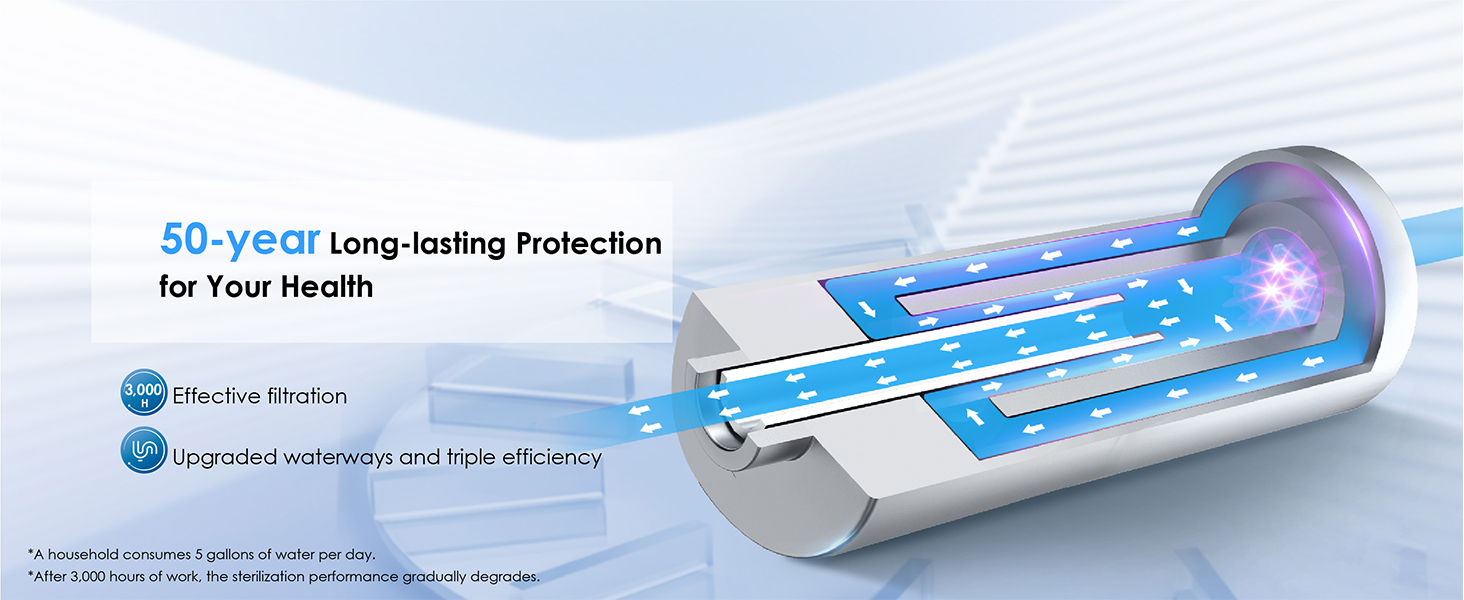 50-year Long-lasting Protection for Your Health

3,000 H Effective filtration

Upgraded waterways and triple efficiency

*A household consumes 5 gallons of water per day.
*After 3,000 hours of work, the sterilization performance gradually degrades.